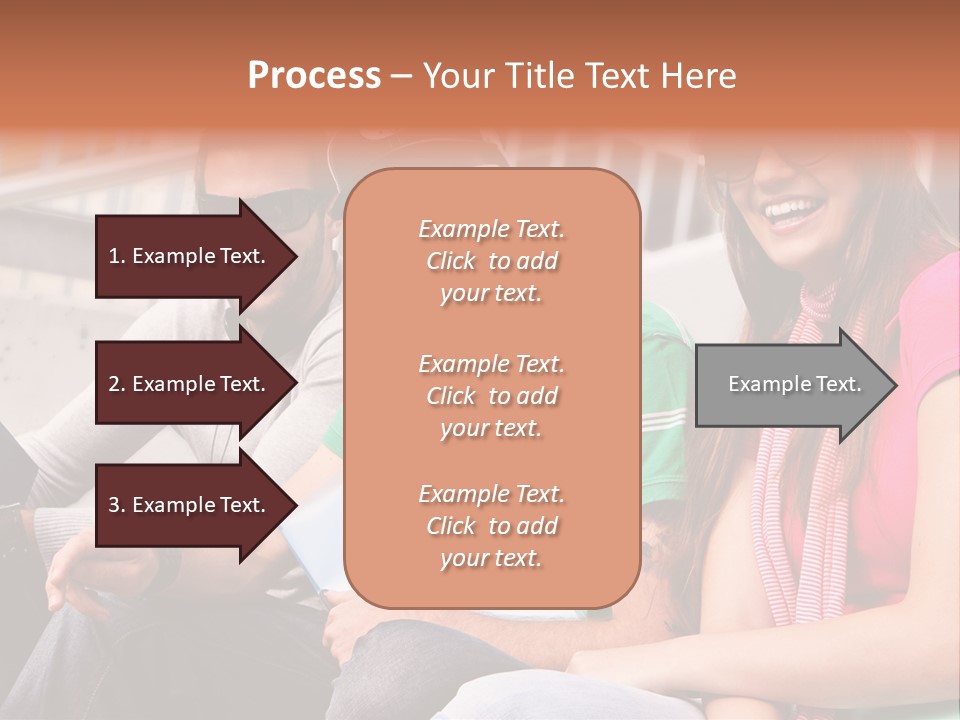 Process – Your Title Text Here

1. Example Text.

2. Example Text.

3. Example Text.

Example Text. Click to add your text.

Example Text. Click to add your text.

Example Text. Click to add your text.

Example Text.